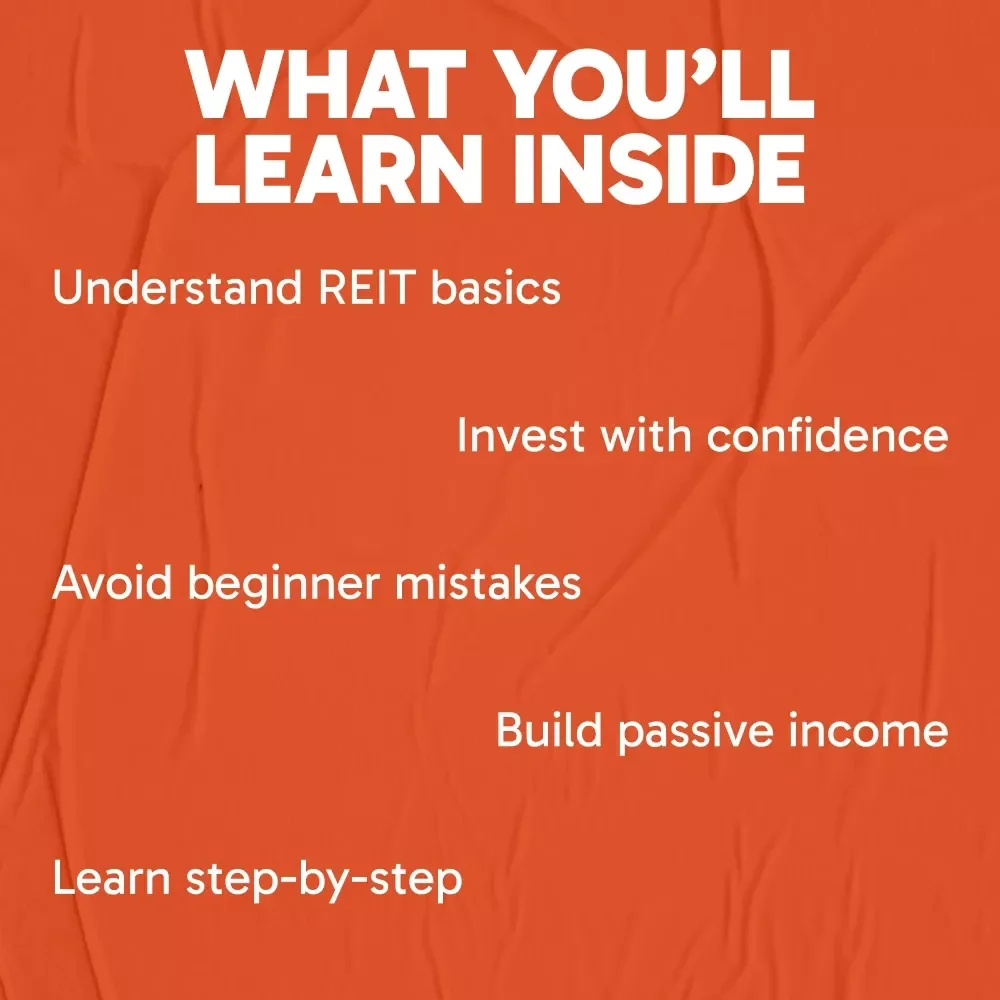 WHAT YOU'LL LEARN INSIDE

Understand REIT basics

Invest with confidence

Avoid beginner mistakes

Build passive income

Learn step-by-step